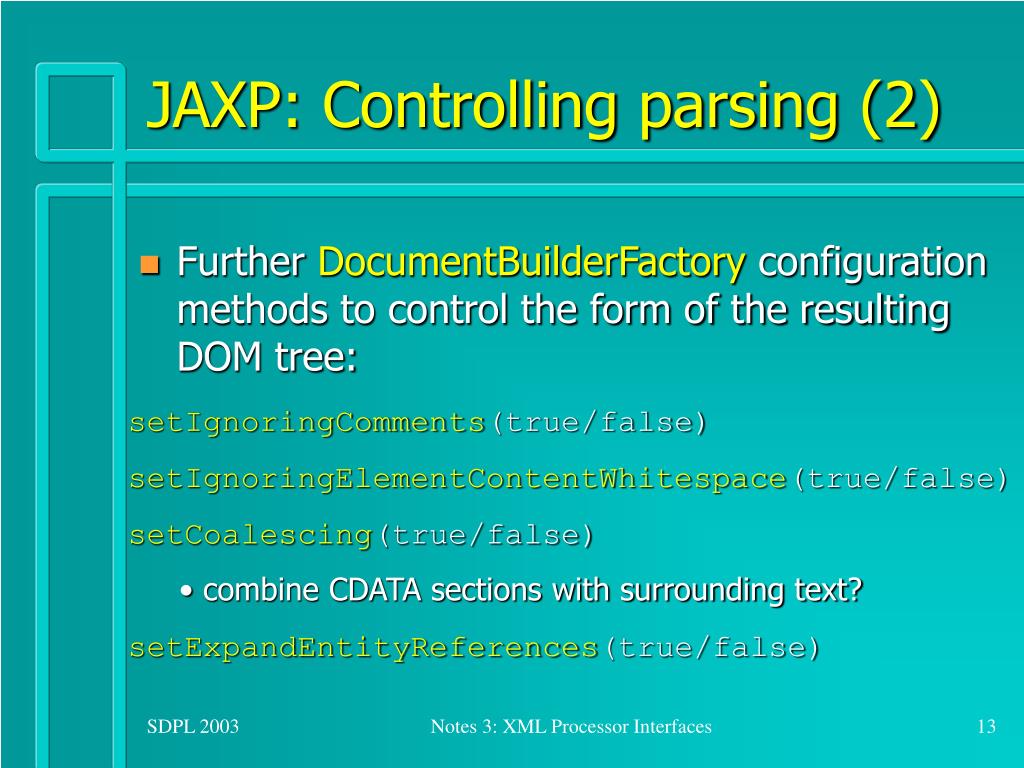 JAXP: Controlling parsing (2)

Further DocumentBuilderFactory configuration methods to control the form of the resulting DOM tree:

setIgnoringComments(true/false)

setIgnoringElementContentWhitespace(true/false)

setCoalescing(true/false)

• combine CDATA sections with surrounding text?

setExpandEntityReferences(true/false)

SDPL 2003

Notes 3: XML Processor Interfaces

13